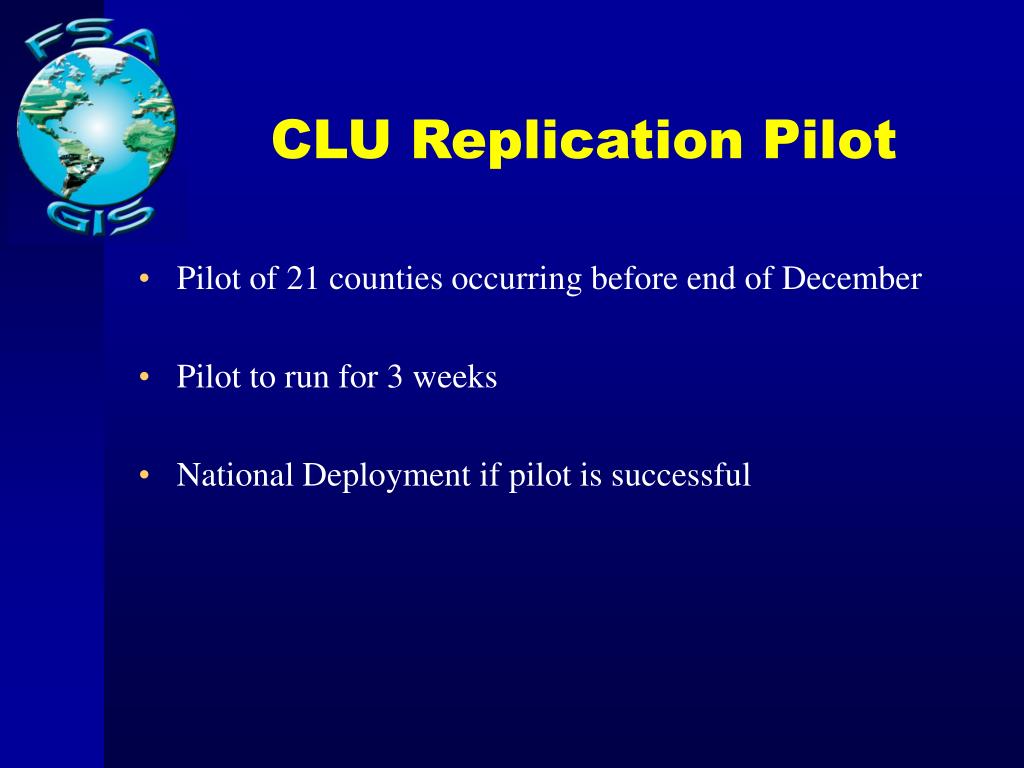 FSA
GIS

CLU Replication Pilot

• Pilot of 21 counties occurring before end of December

• Pilot to run for 3 weeks

• National Deployment if pilot is successful